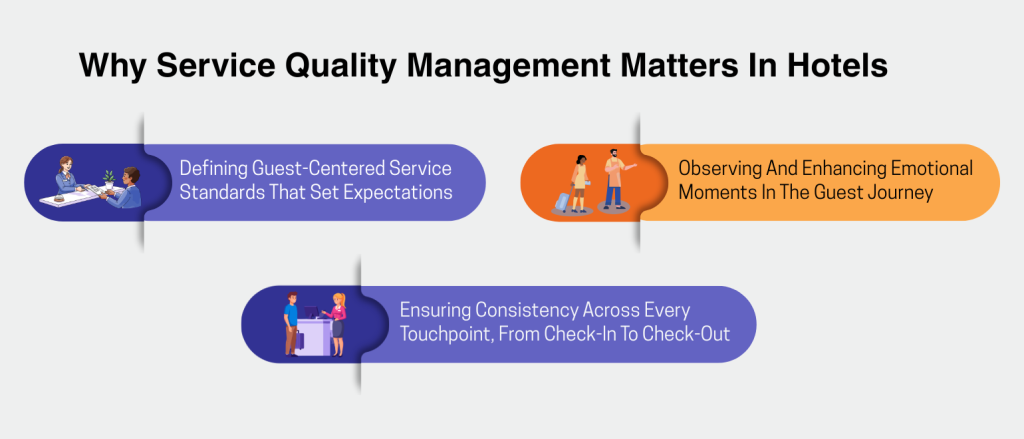 Why Service Quality Management Matters In Hotels

Defining Guest-Centered Service Standards That Set Expectations

Observing And Enhancing Emotional Moments In The Guest Journey

Ensuring Consistency Across Every Touchpoint, From Check-In To Check-Out